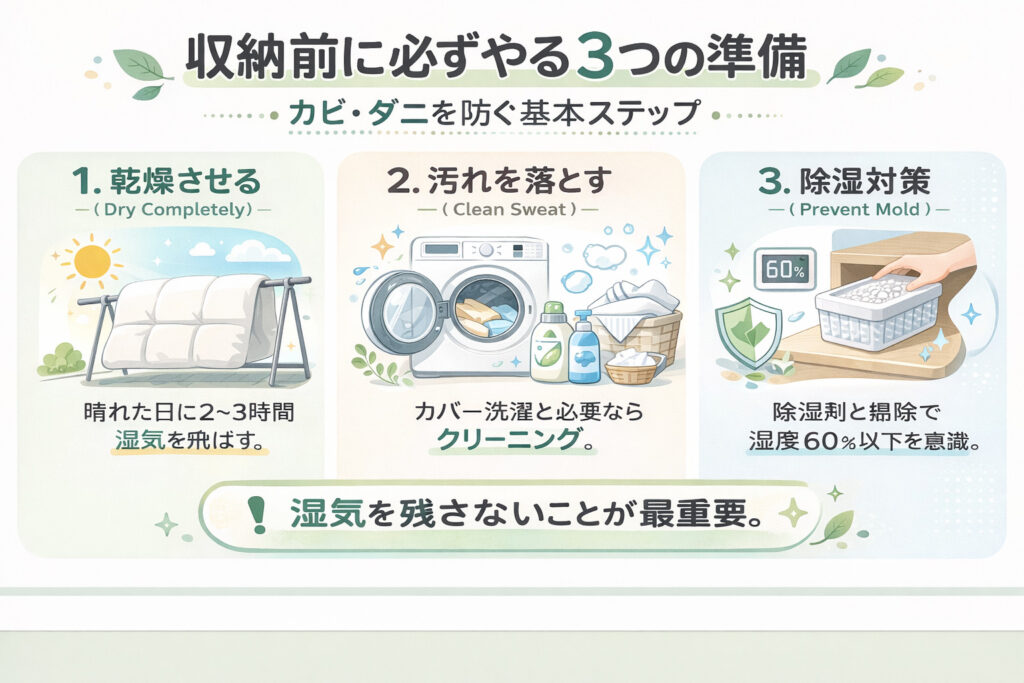 収納前に必ずやる3つの準備

カビ・ダニを防ぐ基本ステップ

1. 乾燥させる
—( Dry Completely )—

晴れた日に2~3時間
湿気を飛ばす。

2. 汚れを落とす
—( Clean Sweat )—

カバー洗濯と必要なら
クリーニング。

3. 除湿対策
—( Prevent Mold )—

60%

除湿剤と掃除で
湿度60%以下を意識。

! 湿気を残さないことが最重要。